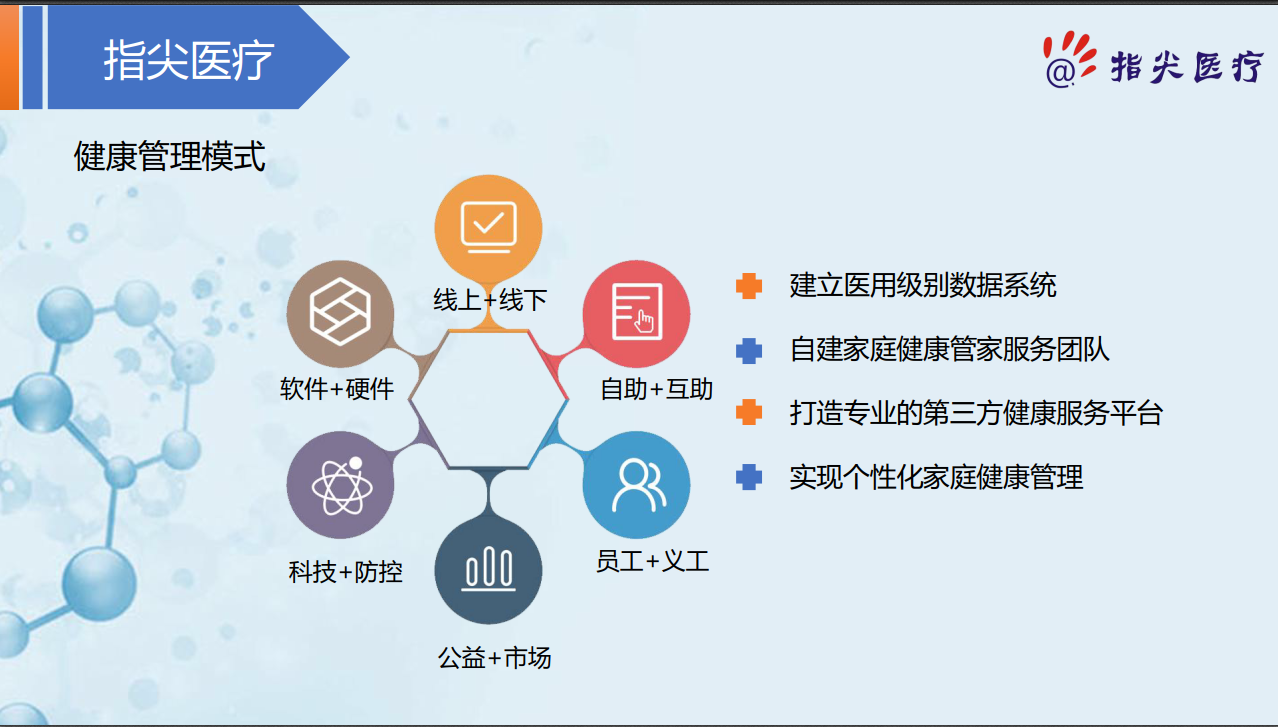 指尖医疗

@ 指尖医疗

健康管理模式

线上+线下

软件+硬件

自助+互助

科技+防控

员工+义工

公益+市场

建立医用级别数据系统

自建家庭健康管家服务团队

打造专业的第三方健康服务平台

实现个性化家庭健康管理